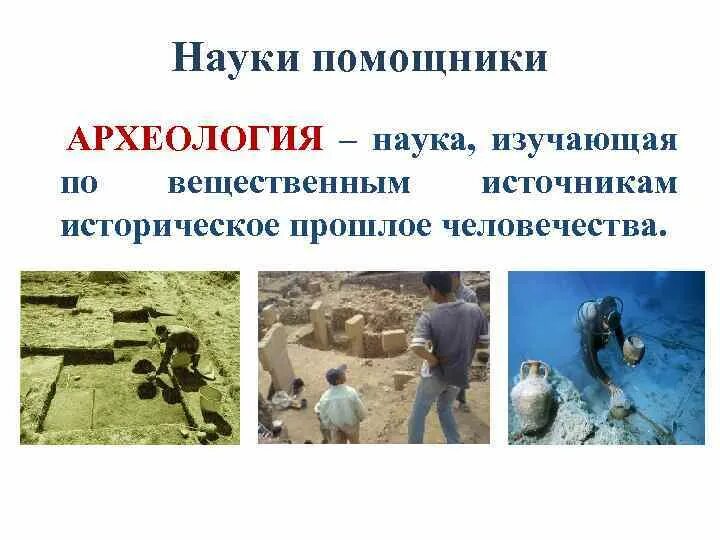 Науки помощники

АРХЕОЛОГИЯ – наука, изучающая по вещественным источникам историческое прошлое человечества.